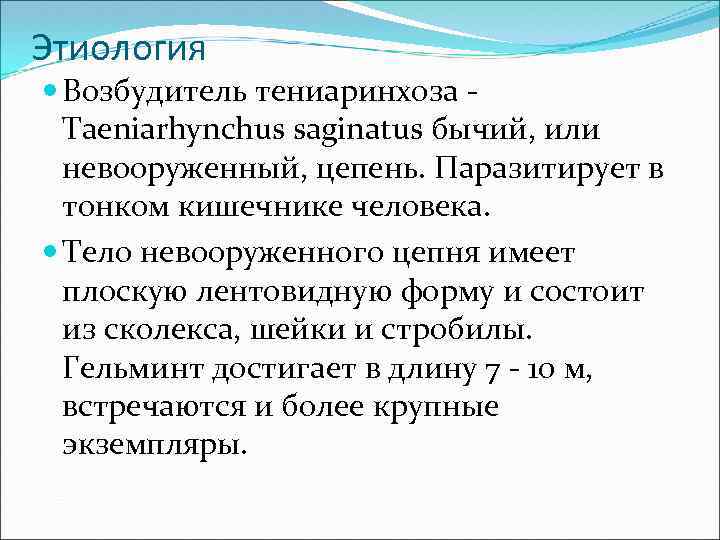 Этиология

Возбудитель тениаринхоза - Taeniarhynchus saginatus бычий, или невооруженный, цепень. Паразитирует в тонком кишечнике человека.

Тело невооруженного цепня имеет плоскую лентовидную форму и состоит из сколекса, шейки и стробилы. Гельминт достигает в длину 7 - 10 м, встречаются и более крупные экземпляры.